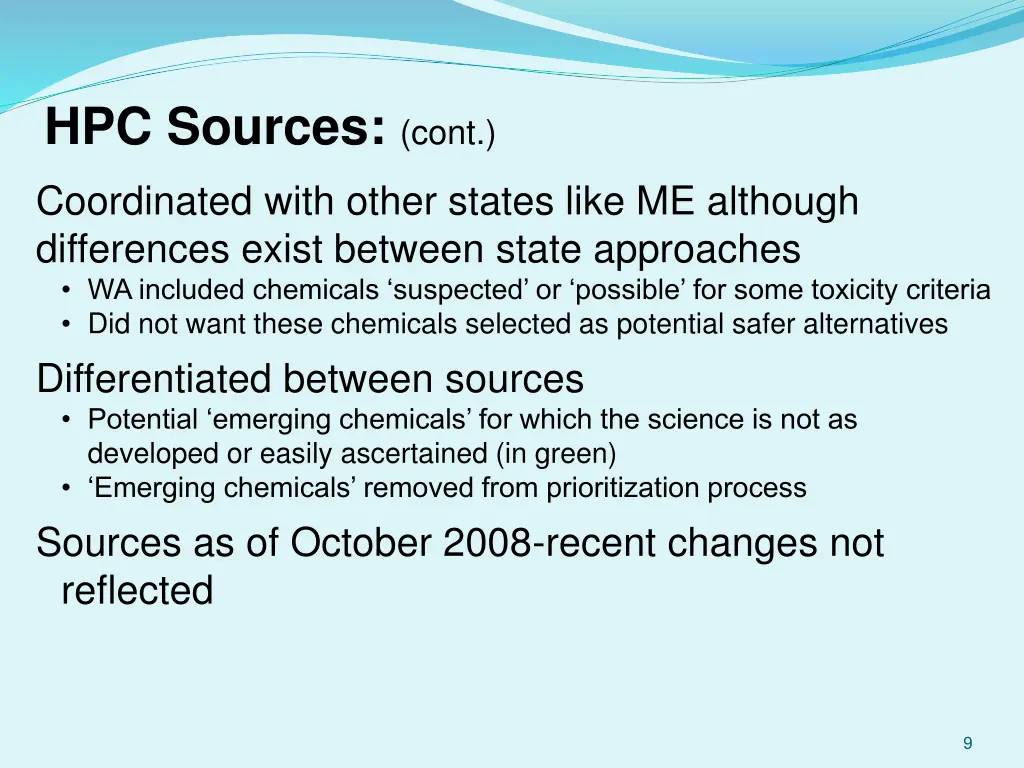 HPC Sources: (cont.)

Coordinated with other states like ME although differences exist between state approaches
• WA included chemicals ‘suspected’ or ‘possible’ for some toxicity criteria
• Did not want these chemicals selected as potential safer alternatives

Differentiated between sources
• Potential ‘emerging chemicals’ for which the science is not as developed or easily ascertained (in green)
• ‘Emerging chemicals’ removed from prioritization process

Sources as of October 2008-recent changes not reflected

9